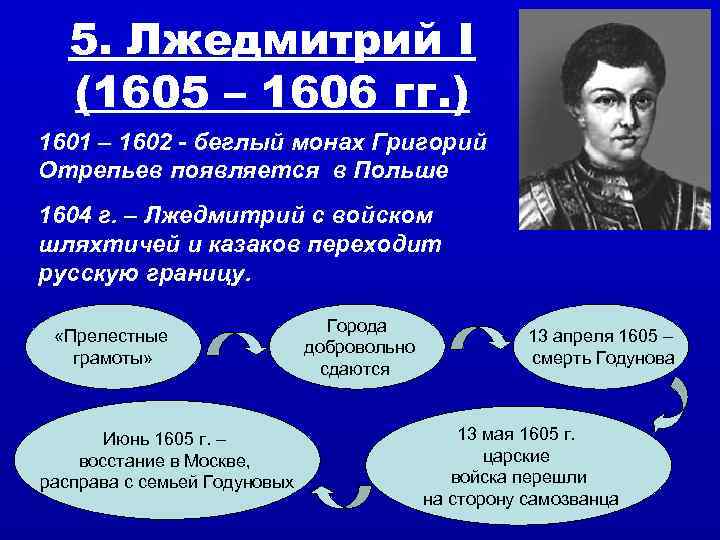 5. Лжедмитрий I (1605 – 1606 гг.)

1601 – 1602 - беглый монах Григорий Отрепьев появляется в Польше

1604 г. – Лжедмитрий с войском шляхтичей и казаков переходит русскую границу.

«Прелестные грамоты»

Города добровольно сдаются

13 апреля 1605 – смерть Годунова

13 мая 1605 г. царские войска перешли на сторону самозванца

Июнь 1605 г. – восстание в Москве, расправа с семьей Годуновых